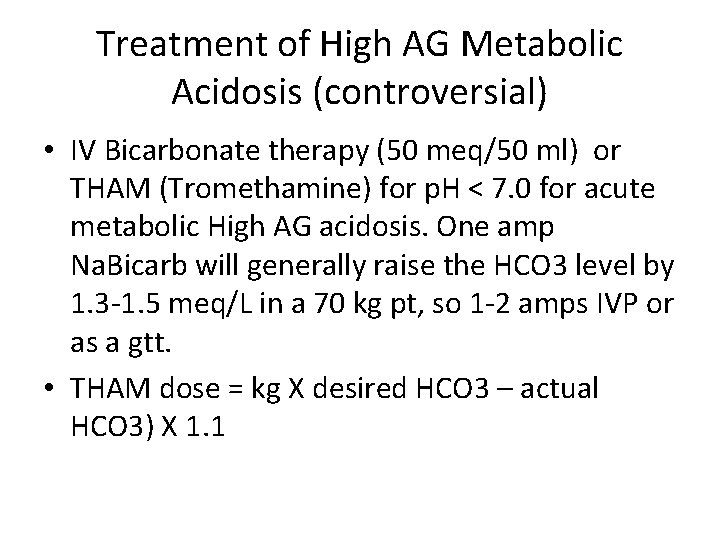 Treatment of High AG Metabolic Acidosis (controversial)

• IV Bicarbonate therapy (50 meq/50 ml) or THAM (Tromethamine) for pH < 7.0 for acute metabolic High AG acidosis. One amp NaBicarb will generally raise the HCO3 level by 1.3-1.5 meq/L in a 70 kg pt, so 1-2 amps IVP or as a gtt.

• THAM dose = kg X desired HCO3 – actual HCO3) X 1.1